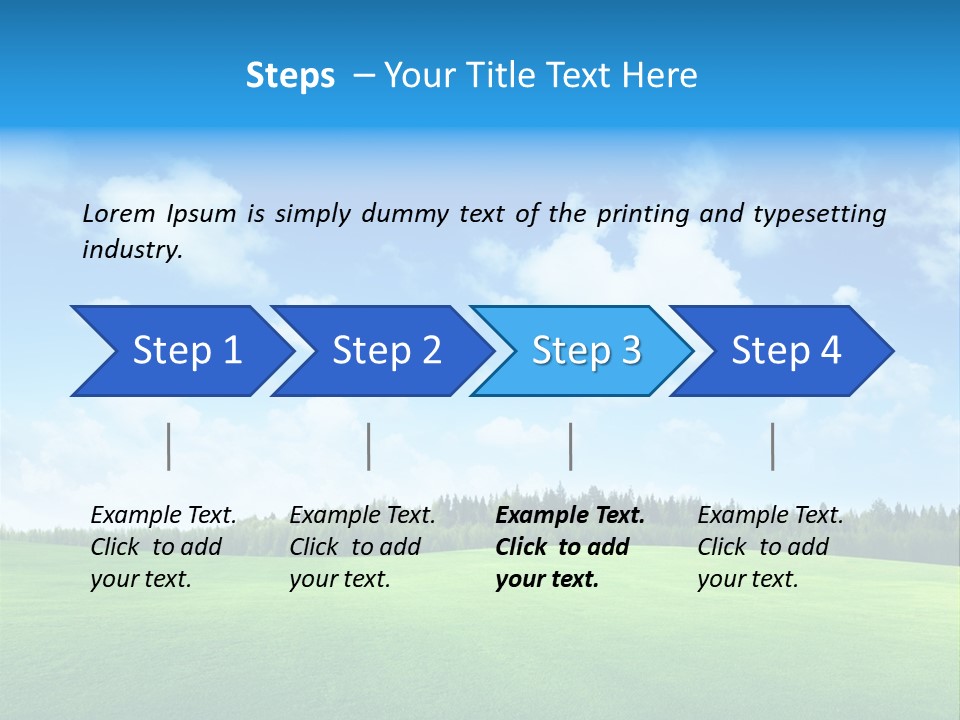 Steps – Your Title Text Here

Lorem Ipsum is simply dummy text of the printing and typesetting industry.

Step 1

Step 2

Step 3

Step 4

Example Text. Click to add your text.

Example Text. Click to add your text.

Example Text. Click to add your text.

Example Text. Click to add your text.